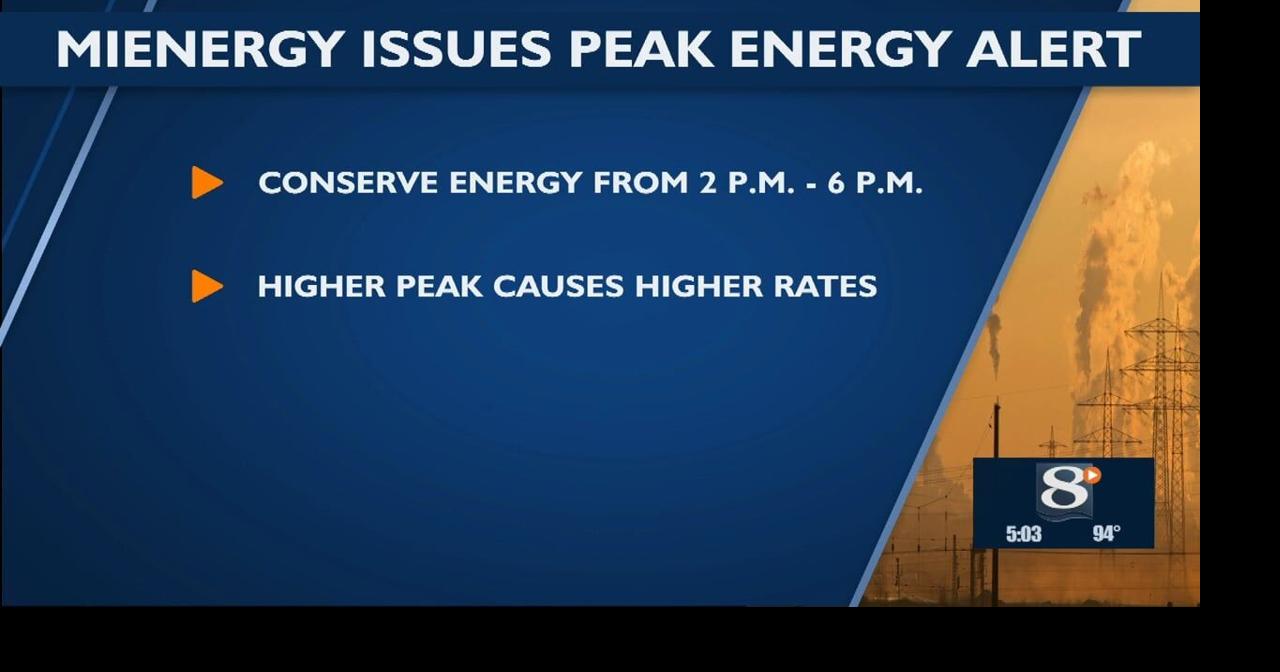 MIENERGY ISSUES PEAK ENERGY ALERT

CONSERVE ENERGY FROM 2 P.M. - 6 P.M.

HIGHER PEAK CAUSES HIGHER RATES

8

5:03 94°